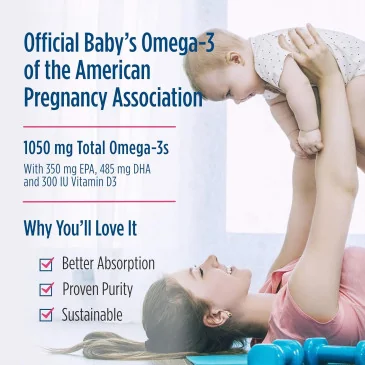 Official Baby's Omega-3 of the American Pregnancy Association

1050 mg Total Omega-3s

With 350 mg EPA, 485 mg DHA and 300 IU Vitamin D3

Why You'll Love It

Better Absorption

Proven Purity

Sustainable